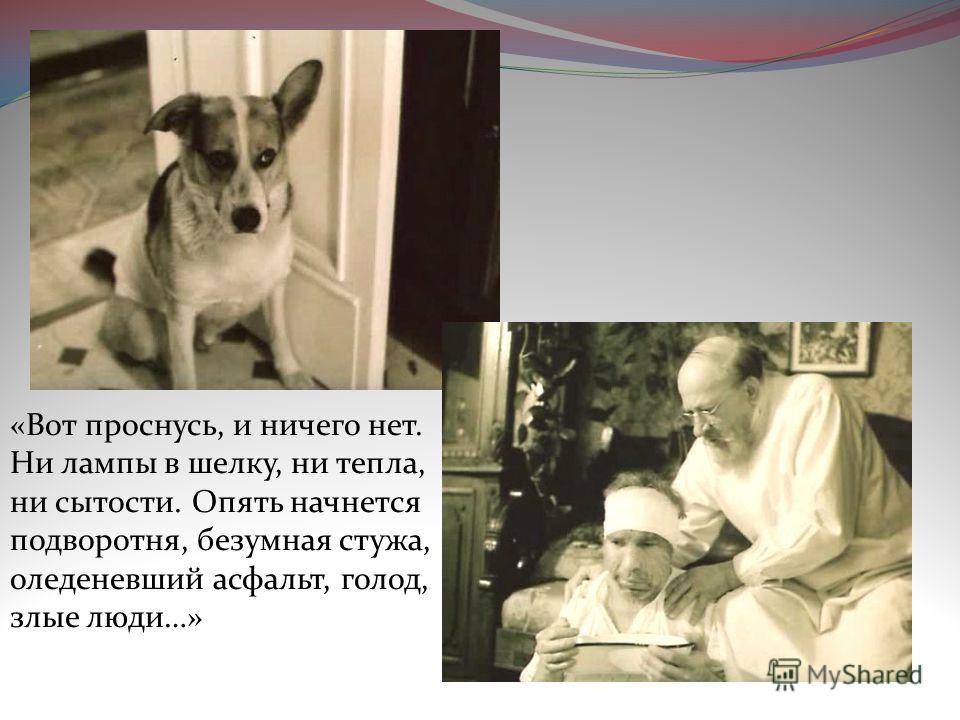 «Вот проснусь, и ничего нет. Ни лампы в шелку, ни тепла, ни сытости. Опять начнется подворотня, безумная стужа, оледеневший асфальт, голод, злые люди…»

MyShared